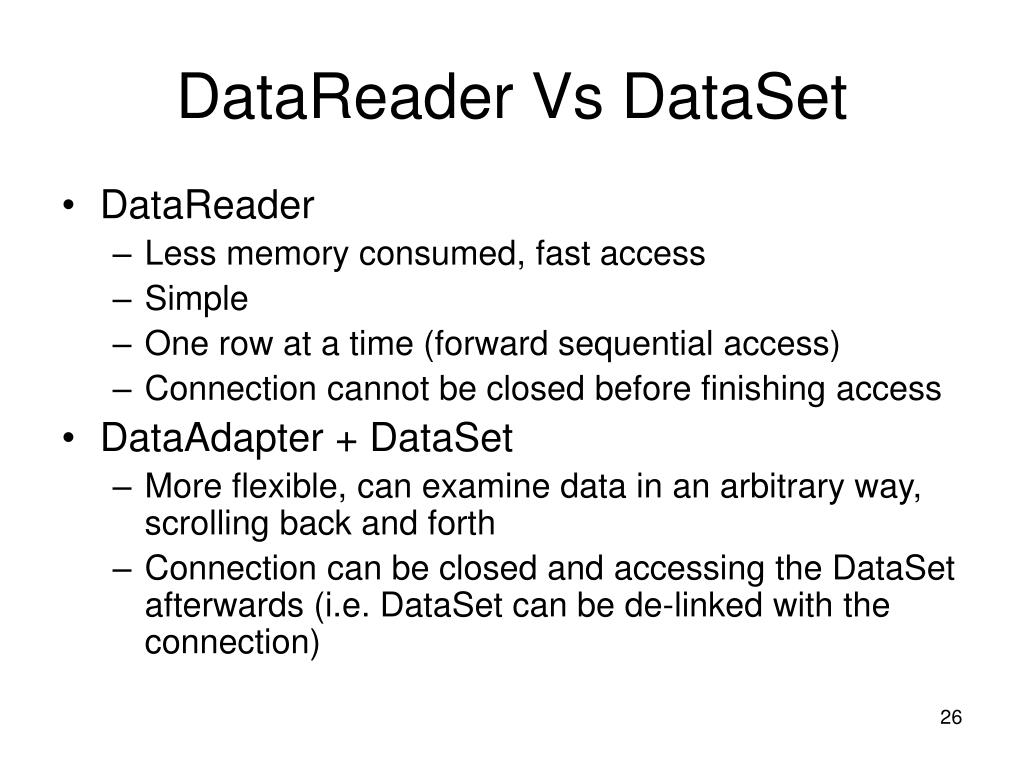 DataReader Vs DataSet

• DataReader
– Less memory consumed, fast access
– Simple
– One row at a time (forward sequential access)
– Connection cannot be closed before finishing access

• DataAdapter + DataSet
– More flexible, can examine data in an arbitrary way, scrolling back and forth
– Connection can be closed and accessing the DataSet afterwards (i.e. DataSet can be de-linked with the connection)

26